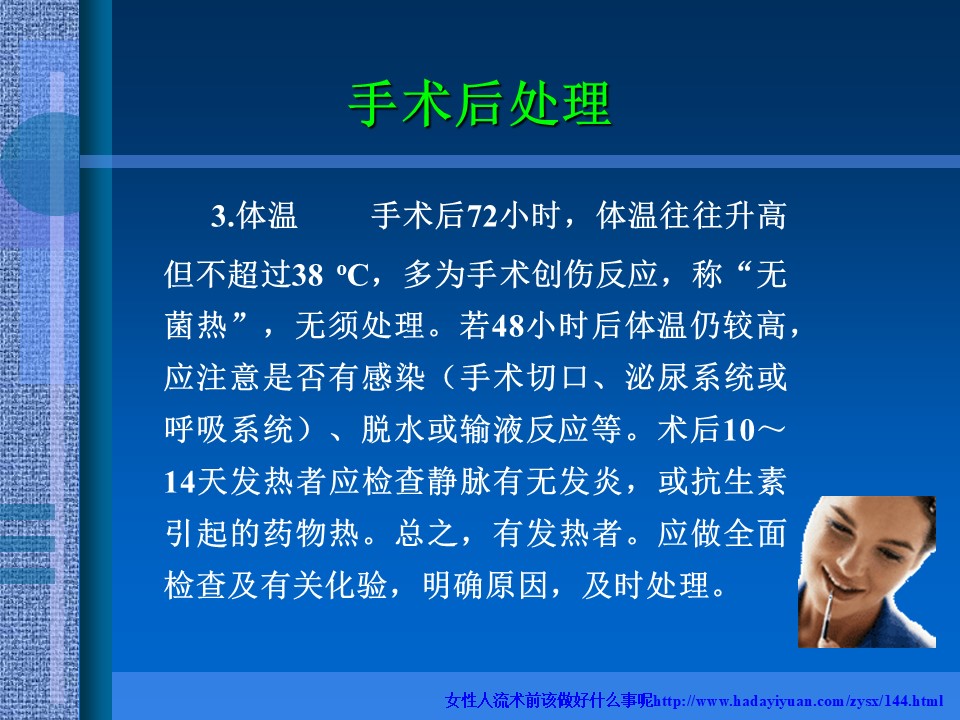 手术后处理

3.体温　　手术后72小时，体温往往升高但不超过38 ºC，多为手术创伤反应，称“无菌热”，无须处理。若48小时后体温仍较高，应注意是否有感染（手术切口、泌尿系统或呼吸系统）、脱水或输液反应等。术后10～14天发热者应检查静脉有无发炎，或抗生素引起的药物热。总之，有发热者。应做全面检查及有关化验，明确原因，及时处理。

女性人流术前该做好什么事呢http://www.hadayiyuan.com/zysx/144.html